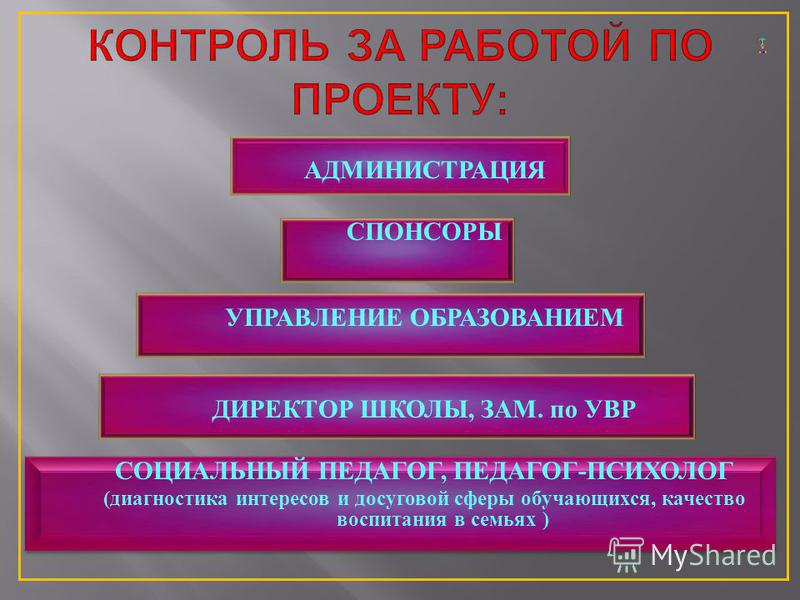 КОНТРОЛЬ ЗА РАБОТОЙ ПО ПРОЕКТУ:

АДМИНИСТРАЦИЯ

СПОНСОРЫ

УПРАВЛЕНИЕ ОБРАЗОВАНИЕМ

ДИРЕКТОР ШКОЛЫ, ЗАМ. по УВР

СОЦИАЛЬНЫЙ ПЕДАГОГ, ПЕДАГОГ-ПСИХОЛОГ
(диагностика интересов и досуговой сферы обучающихся, качество воспитания в семьях )

MyShared